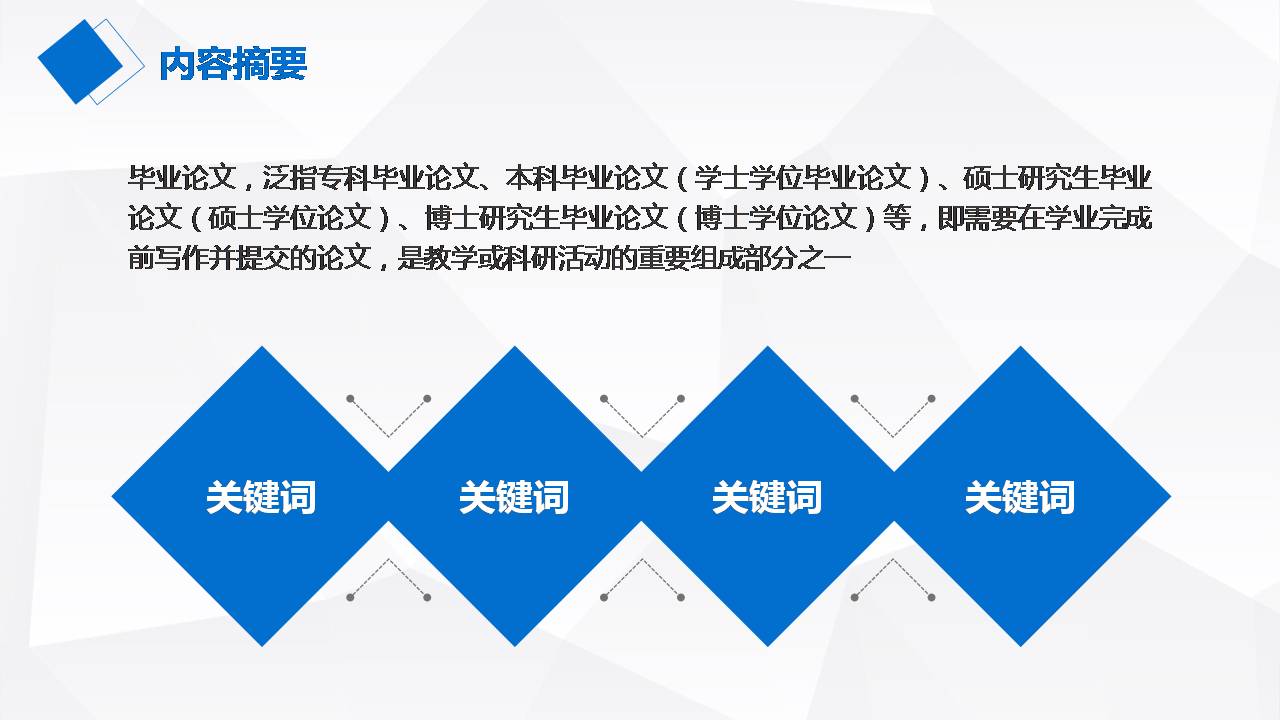 内容摘要

毕业论文，泛指专科毕业论文、本科毕业论文（学士学位毕业论文）、硕士研究生毕业论文（硕士学位论文）、博士研究生毕业论文（博士学位论文）等，即需要在学业完成前写作并提交的论文，是教学或科研活动的重要组成部分之一

关键词

关键词

关键词

关键词